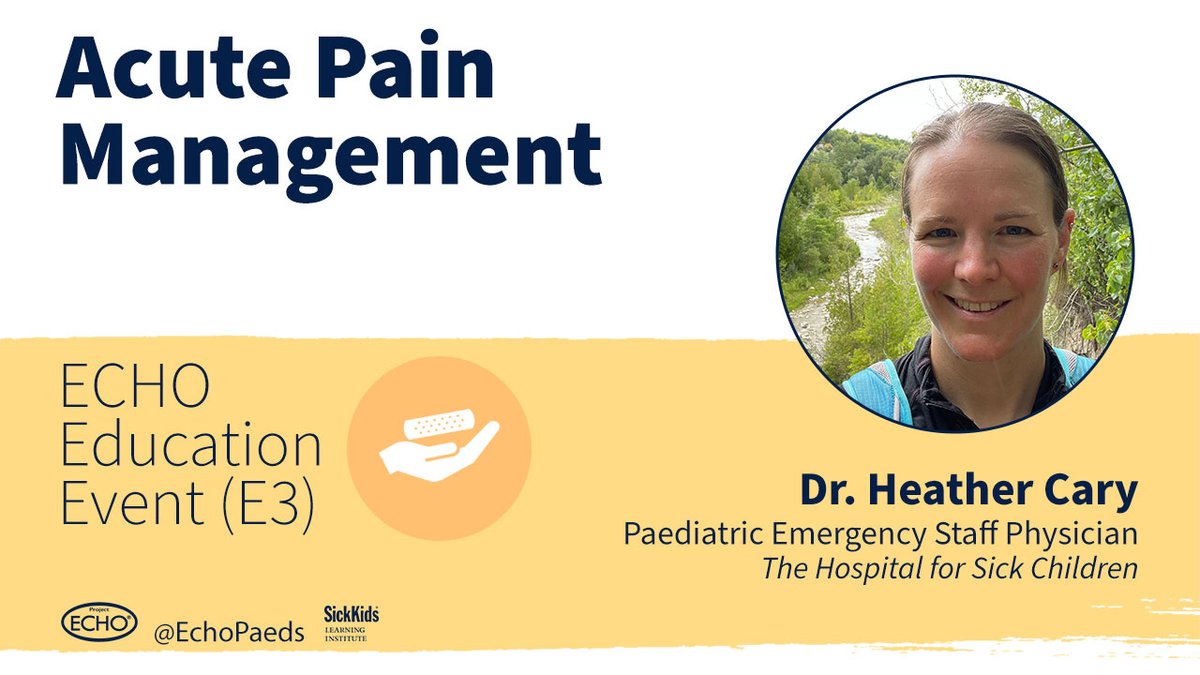 Acute Pain Management

ECHO Education Event (E3)

Dr. Heather Cary
Paediatric Emergency Staff Physician
The Hospital for Sick Children

Project ECHO @EchoPaeds SickKids LEARNING INSTITUTE